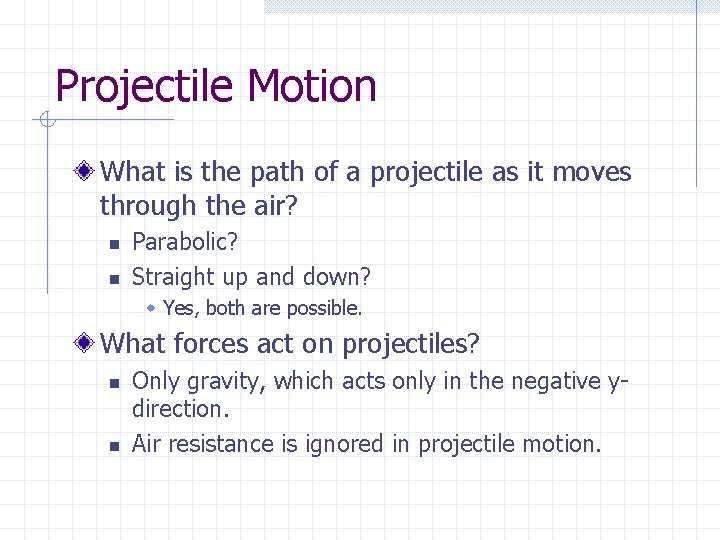 Projectile Motion

What is the path of a projectile as it moves through the air?

Parabolic?

Straight up and down?

Yes, both are possible.

What forces act on projectiles?

Only gravity, which acts only in the negative y-direction.

Air resistance is ignored in projectile motion.